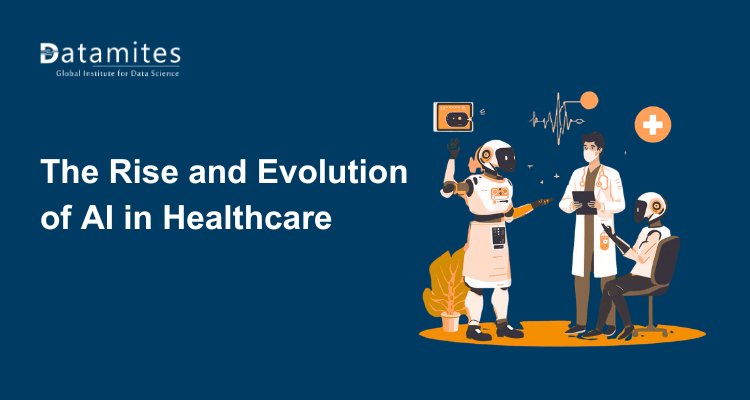 Datamites
Global Institute for Data Science

The Rise and Evolution of AI in Healthcare